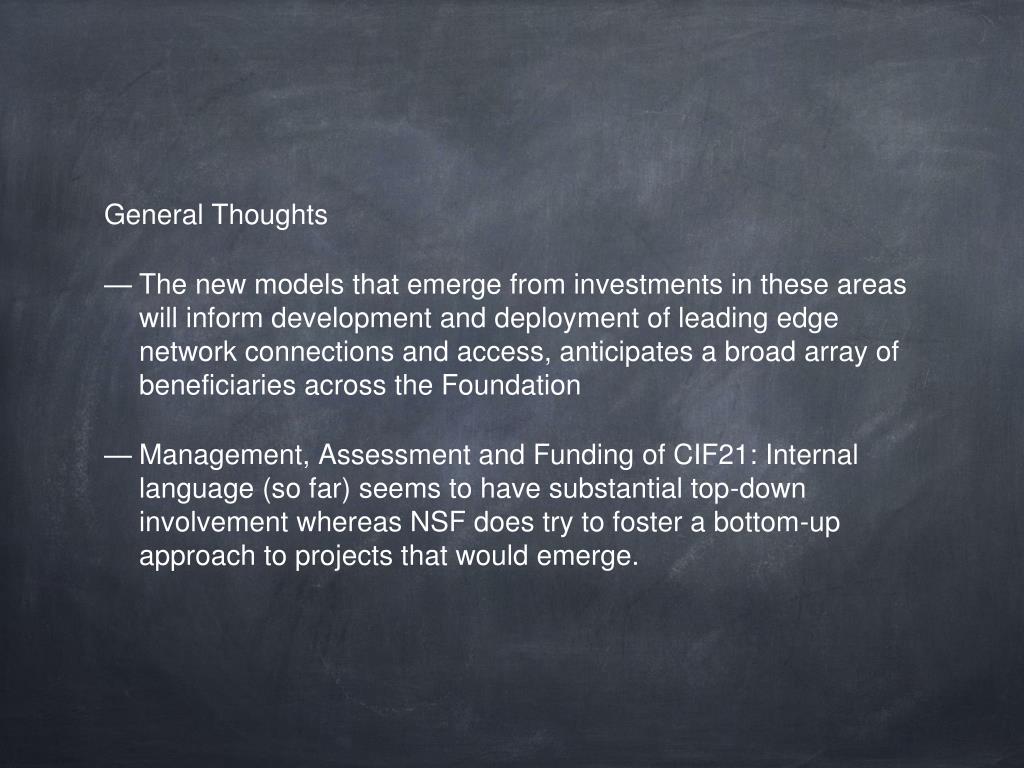 General Thoughts

— The new models that emerge from investments in these areas will inform development and deployment of leading edge network connections and access, anticipates a broad array of beneficiaries across the Foundation

— Management, Assessment and Funding of CIF21: Internal language (so far) seems to have substantial top-down involvement whereas NSF does try to foster a bottom-up approach to projects that would emerge.